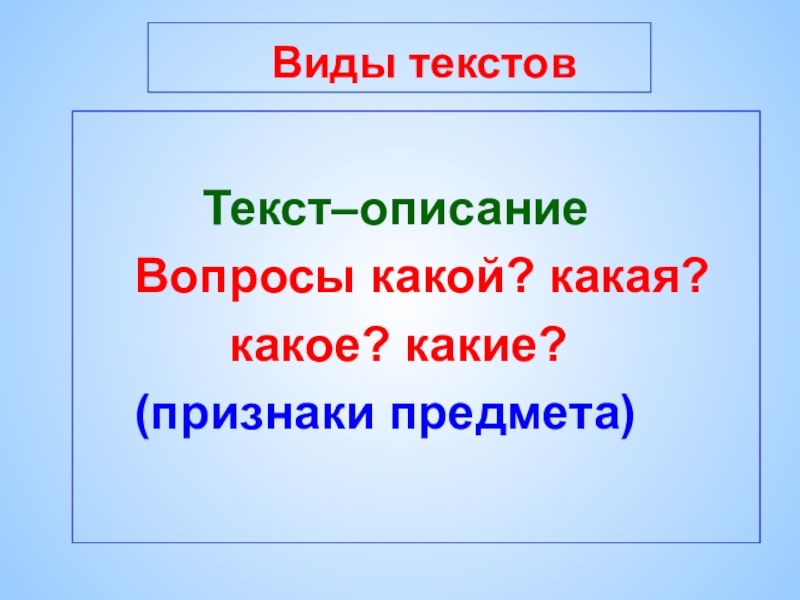 Виды текстов

Текст–описание

Вопросы какой? какая? какое? какие?

(признаки предмета)